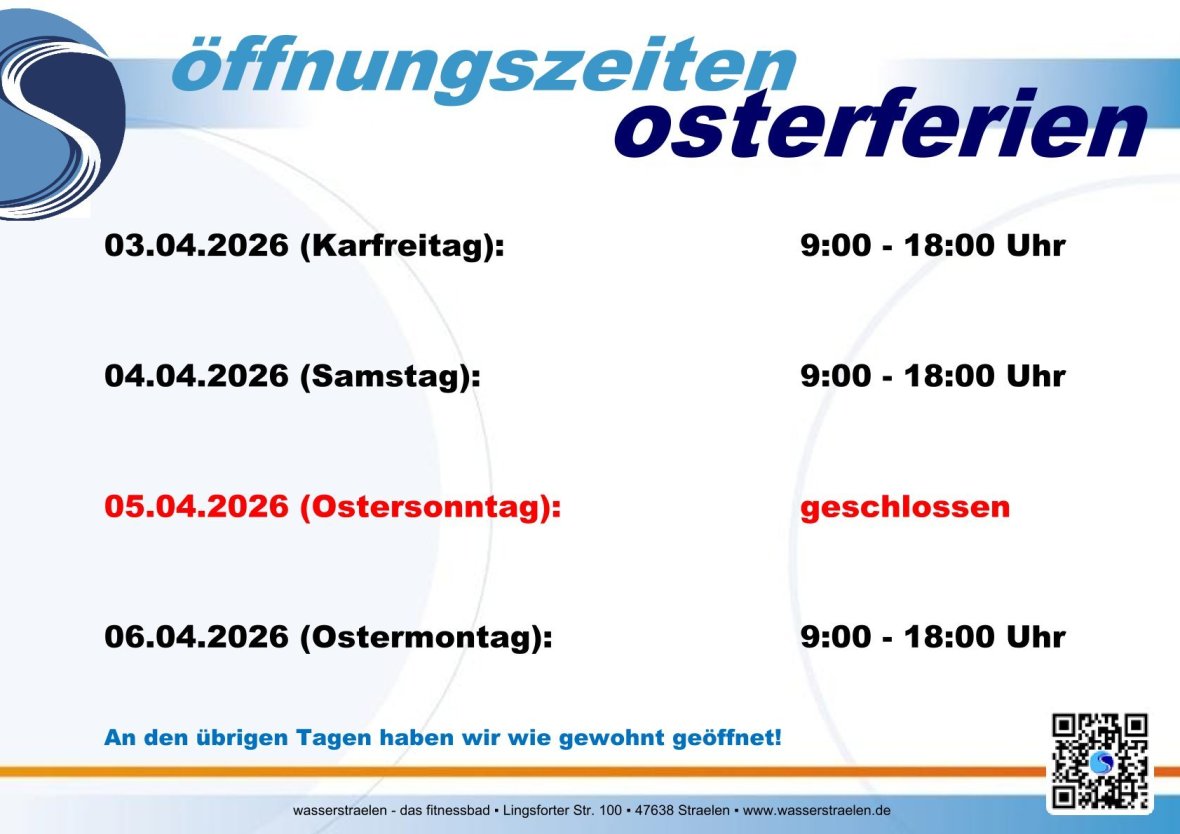 öffnungszeiten
osterferien

03.04.2026 (Karfreitag): 9:00 - 18:00 Uhr

04.04.2026 (Samstag): 9:00 - 18:00 Uhr

05.04.2026 (Ostersonntag): geschlossen

06.04.2026 (Ostermontag): 9:00 - 18:00 Uhr

An den übrigen Tagen haben wir wie gewohnt geöffnet!

wasserstraelen - das fitnessbad ▪ Lingsforter Str. 100 ▪ 47638 Straelen ▪ www.wasserstraelen.de